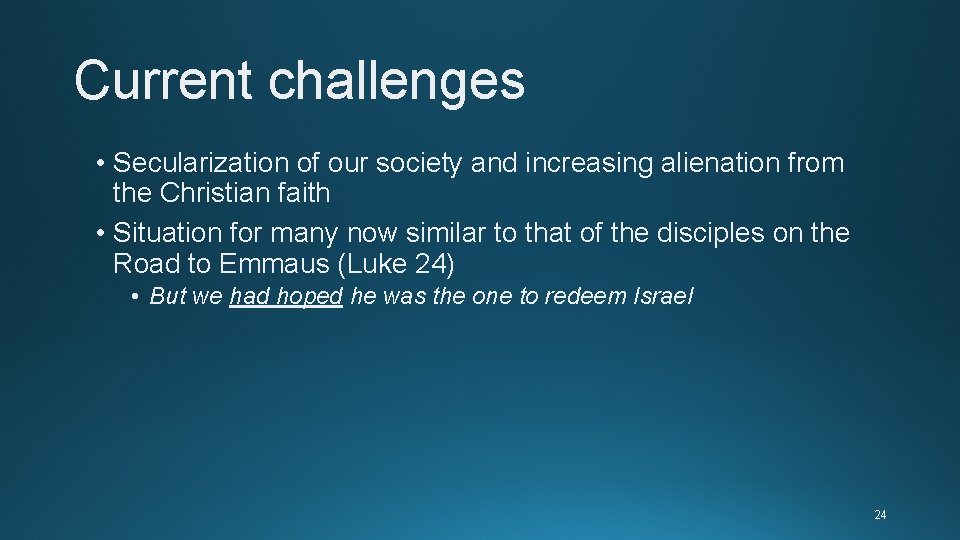 Current challenges

• Secularization of our society and increasing alienation from the Christian faith
• Situation for many now similar to that of the disciples on the Road to Emmaus (Luke 24)
  • But we had hoped he was the one to redeem Israel

24